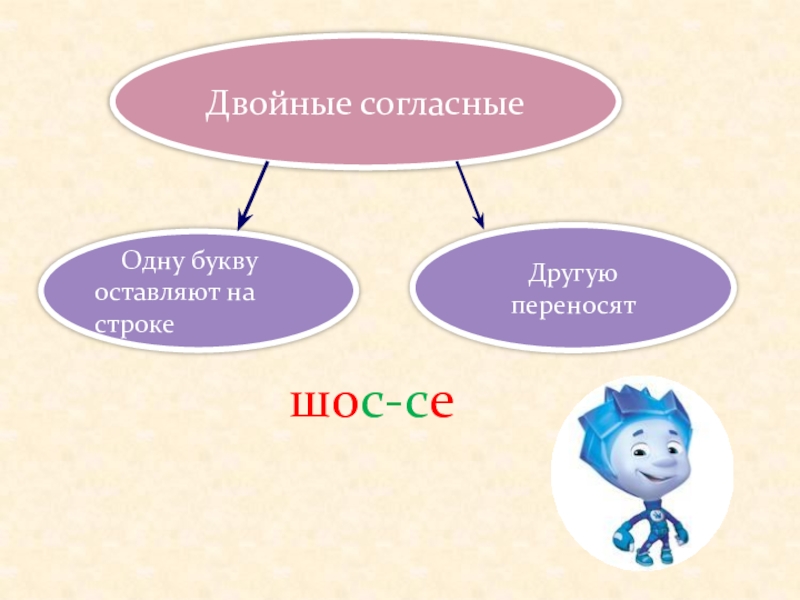 Двойные согласные

Одну букву оставляют на строке

Другую переносят

шос-се